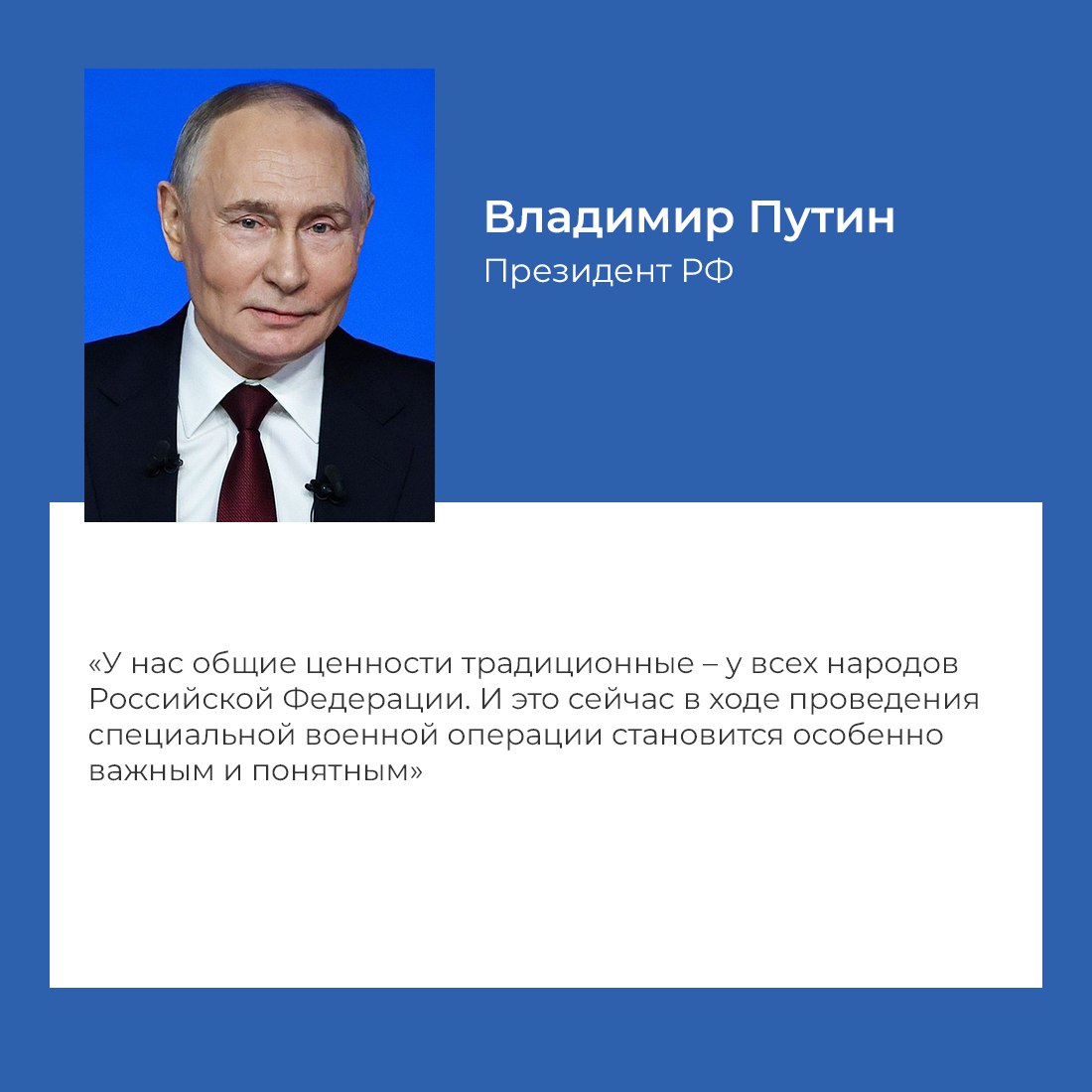 Владимир Путин
Президент РФ

«У нас общие ценности традиционные – у всех народов Российской Федерации. И это сейчас в ходе проведения специальной военной операции становится особенно важным и понятным»